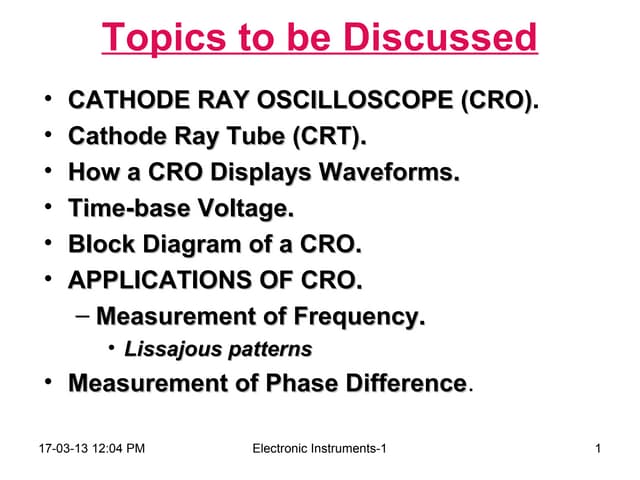 Topics to be Discussed

• CATHODE RAY OSCILLOSCOPE (CRO).
• Cathode Ray Tube (CRT).
• How a CRO Displays Waveforms.
• Time-base Voltage.
• Block Diagram of a CRO.
• APPLICATIONS OF CRO.
– Measurement of Frequency.
• Lissajous patterns
• Measurement of Phase Difference.

17-03-13 12:04 PM
Electronic Instruments-1
1